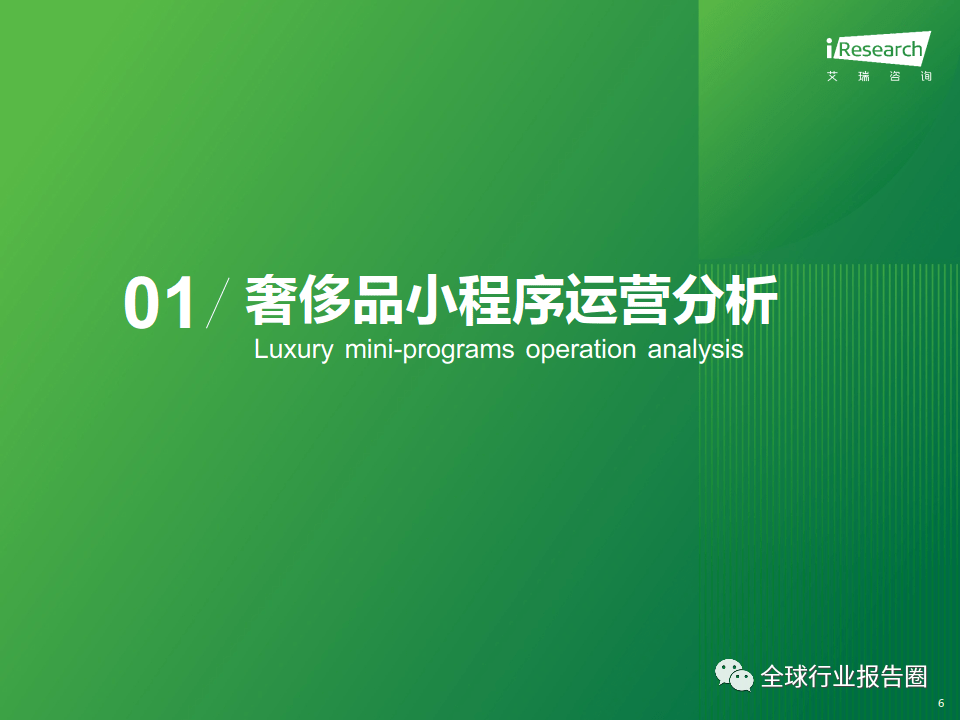 iResearch
艾瑞咨询

01 / 奢侈品小程序运营分析
Luxury mini-programs operation analysis

全球行业报告圈

6